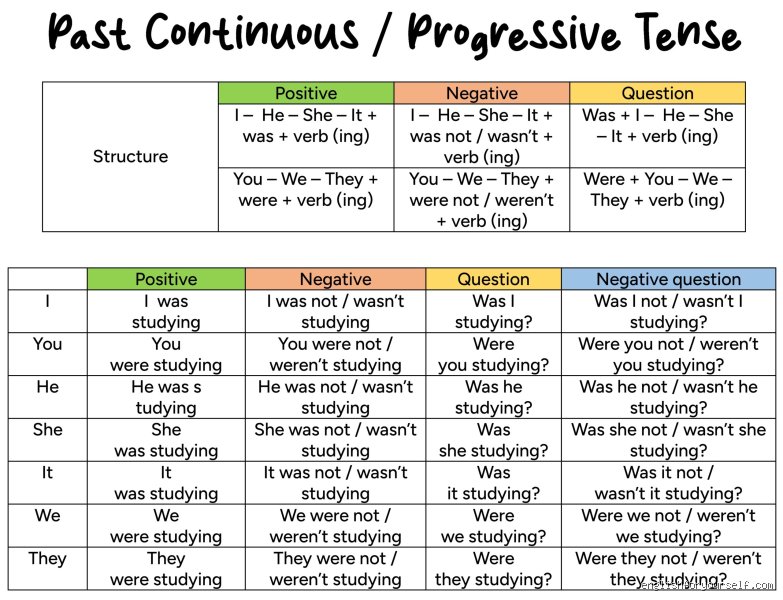 Past Continuous / Progressive Tense

| | Positive | Negative | Question |
|---|---|---|---|
| Structure | I – He – She – It + was + verb (ing) | I – He – She – It + was not / wasn't + verb (ing) | Was + I – He – She – It + verb (ing) |
| | You – We – They + were + verb (ing) | You – We – They + were not / weren't + verb (ing) | Were + You – We – They + verb (ing) |

| | Positive | Negative | Question | Negative question |
|---|---|---|---|---|
| I | I was studying | I was not / wasn't studying | Was I studying? | Was I not / wasn't I studying? |
| You | You were studying | You were not / weren't studying | Were you studying? | Were you not / weren't you studying? |
| He | He was s tudying | He was not / wasn't studying | Was he studying? | Was he not / wasn't he studying? |
| She | She was studying | She was not / wasn't studying | Was she studying? | Was she not / wasn't she studying? |
| It | It was studying | It was not / wasn't studying | Was it studying? | Was it not / wasn't it studying? |
| We | We were studying | We were not / weren't studying | Were we studying? | Were we not / weren't we studying? |
| They | They were studying | They were not / weren't studying | Were they studying? | Were they not / weren't they studying? |

englishbyyourself.com